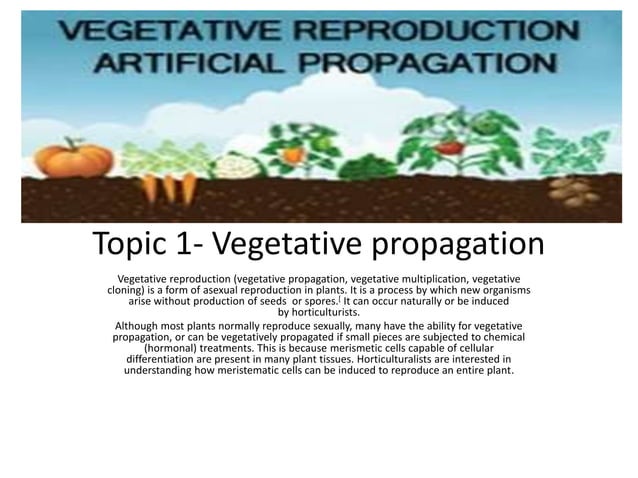 VEGETATIVE REPRODUCTION
ARTIFICIAL PROPAGATION

Topic 1- Vegetative propagation

Vegetative reproduction (vegetative propagation, vegetative multiplication, vegetative cloning) is a form of asexual reproduction in plants. It is a process by which new organisms arise without production of seeds or spores.[ It can occur naturally or be induced by horticulturists.

Although most plants normally reproduce sexually, many have the ability for vegetative propagation, or can be vegetatively propagated if small pieces are subjected to chemical (hormonal) treatments. This is because merismetic cells capable of cellular differentiation are present in many plant tissues. Horticulturalists are interested in understanding how meristematic cells can be induced to reproduce an entire plant.